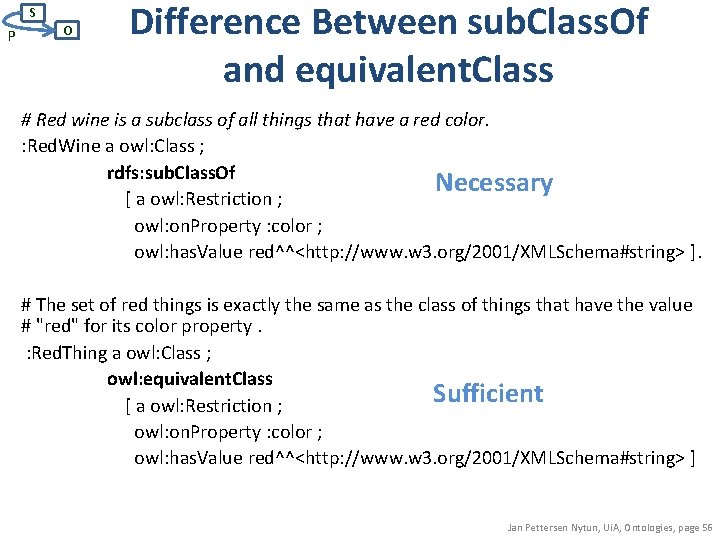 S
P O

Difference Between subClassOf and equivalentClass

# Red wine is a subclass of all things that have a red color.
:RedWine a owl:Class ;
rdfs:subClassOf
[ a owl:Restriction ;
owl:onProperty :color ;
owl:hasValue red^^<http://www.w3.org/2001/XMLSchema#string> ].

Necessary

# The set of red things is exactly the same as the class of things that have the value
# "red" for its color property .
:RedThing a owl:Class ;
owl:equivalentClass
[ a owl:Restriction ;
owl:onProperty :color ;
owl:hasValue red^^<http://www.w3.org/2001/XMLSchema#string> ]

Sufficient

Jan Pettersen Nytun, UiA, Ontologies, page 56